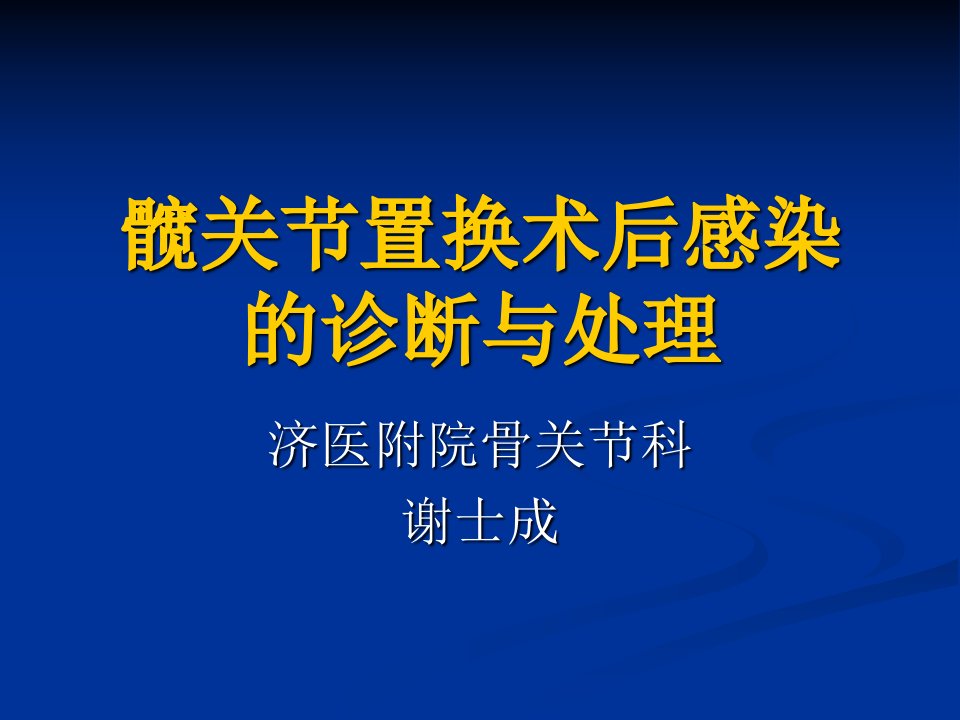 髋关节置换术后感染的诊断与处理

济医附院骨关节科
谢士成